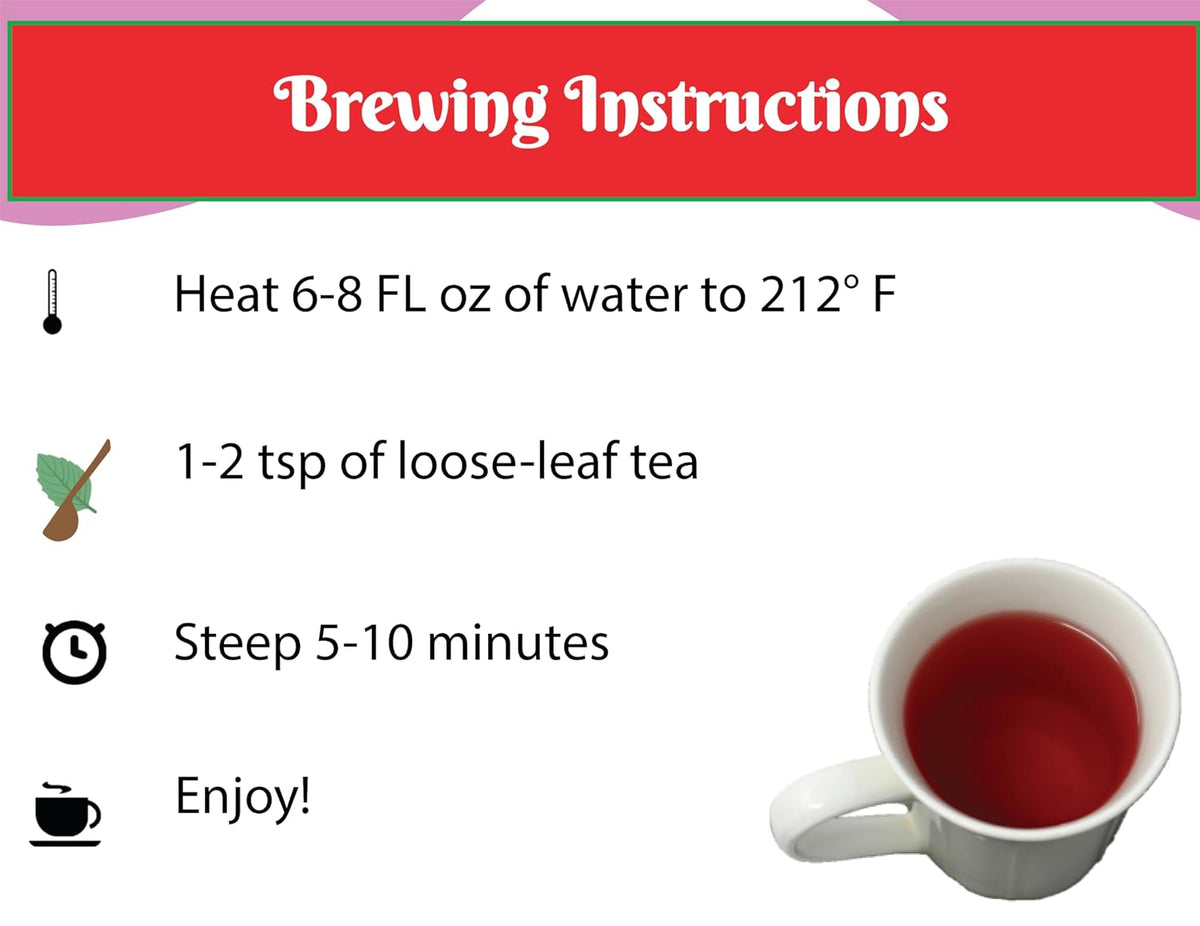 Brewing Instructions

Heat 6-8 FL oz of water to 212° F

1-2 tsp of loose-leaf tea

Steep 5-10 minutes

Enjoy!